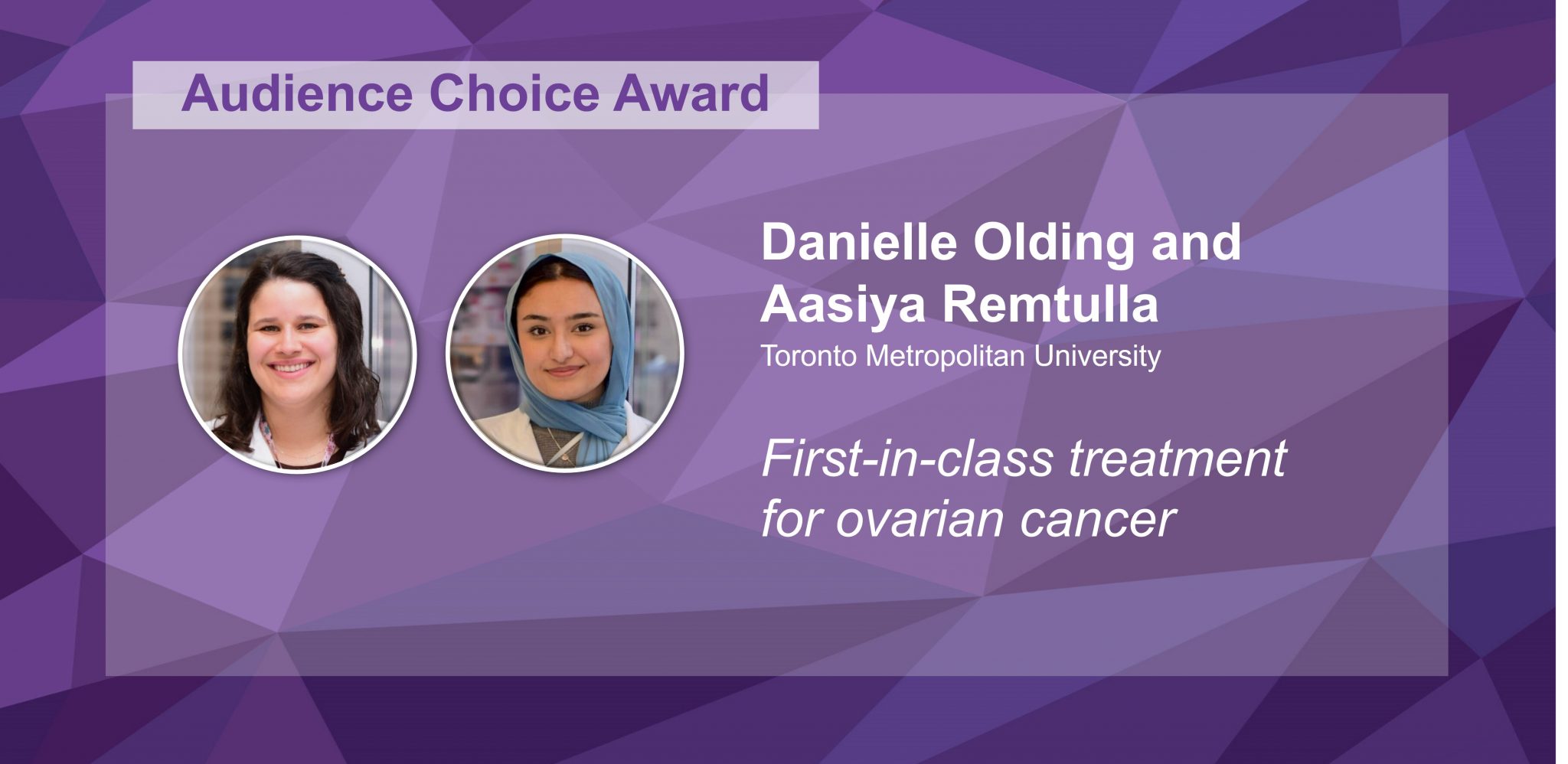 Audience Choice Award

Danielle Olding and Aasiya Remtulla
Toronto Metropolitan University

First-in-class treatment for ovarian cancer